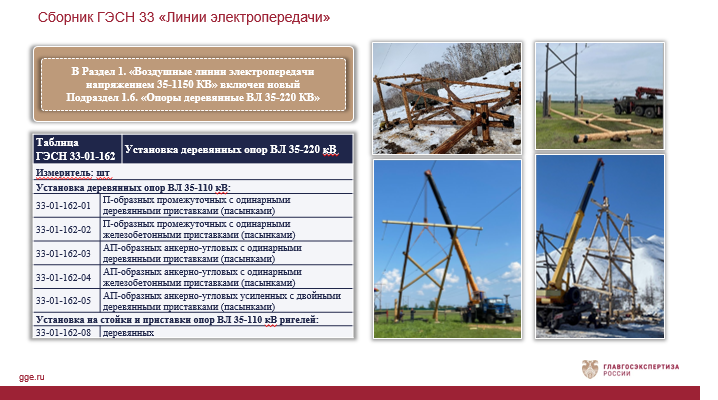 Сборник ГЭСН 33 «Линии электропередачи»

В Раздел 1. «Воздушные линии электропередачи напряжением 35-1150 КВ» включен новый Подраздел 1.6. «Опоры деревянные ВЛ 35-220 КВ»

| Таблица ГЭСН 33-01-162 | Установка деревянных опор ВЛ 35-220 кВ |
|---|---|
| Измеритель: шт | |
| Установка деревянных опор ВЛ 35-110 кВ: | |
| 33-01-162-01 | П-образных промежуточных с одинарными деревянными приставками (пасынками) |
| 33-01-162-02 | П-образных промежуточных с одинарными железобетонными приставками (пасынками) |
| 33-01-162-03 | АП-образных анкерно-угловых с одинарными деревянными приставками (пасынками) |
| 33-01-162-04 | АП-образных анкерно-угловых с одинарными железобетонными приставками (пасынками) |
| 33-01-162-05 | АП-образных анкерно-угловых усиленных с двойными деревянными приставками (пасынками) |
| Установка на стойки и приставки опор ВЛ 35-110 кВ ригелей: | |
| 33-01-162-08 | деревянных |

gge.ru

ГЛАВГОСЭКСПЕРТИЗА РОССИИ